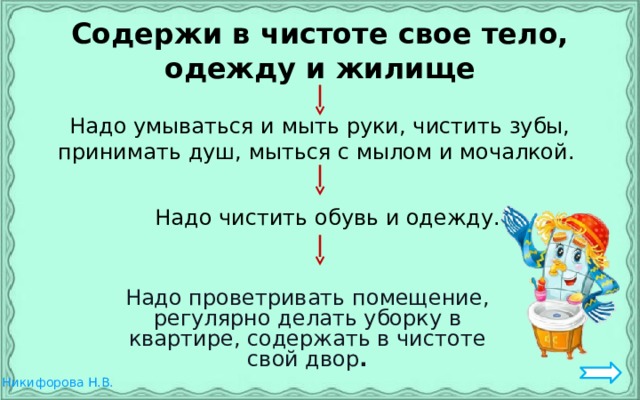 Содержи в чистоте свое тело, одежду и жилище

Надо умываться и мыть руки, чистить зубы, принимать душ, мыться с мылом и мочалкой.

Надо чистить обувь и одежду.

Надо проветривать помещение, регулярно делать уборку в квартире, содержать в чистоте свой двор.

Никифорова Н.В.